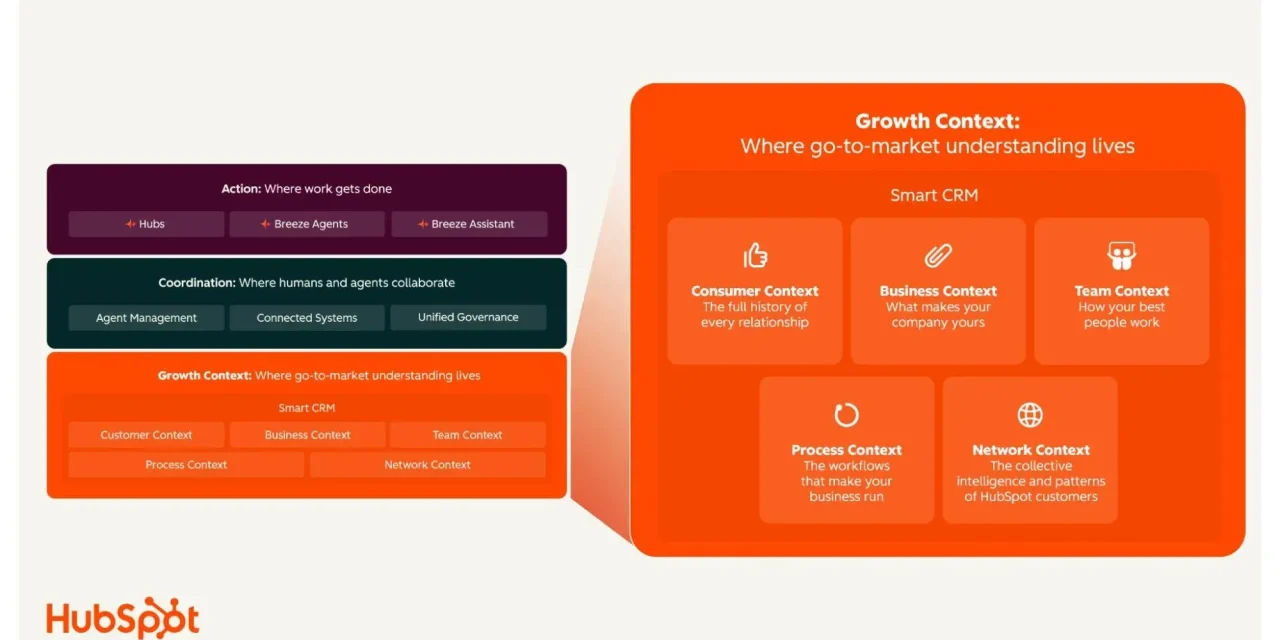 Action: Where work gets done

Hubs
Breeze Agents
Breeze Assistant

Coordination: Where humans and agents collaborate

Agent Management
Connected Systems
Unified Governance

Growth Context: Where go-to-market understanding lives

Smart CRM

Customer Context
Business Context
Team Context
Process Context
Network Context

Growth Context:
Where go-to-market understanding lives

Smart CRM

Consumer Context
The full history of every relationship

Business Context
What makes your company yours

Team Context
How your best people work

Process Context
The workflows that make your business run

Network Context
The collective intelligence and patterns of HubSpot customers

HubSpot